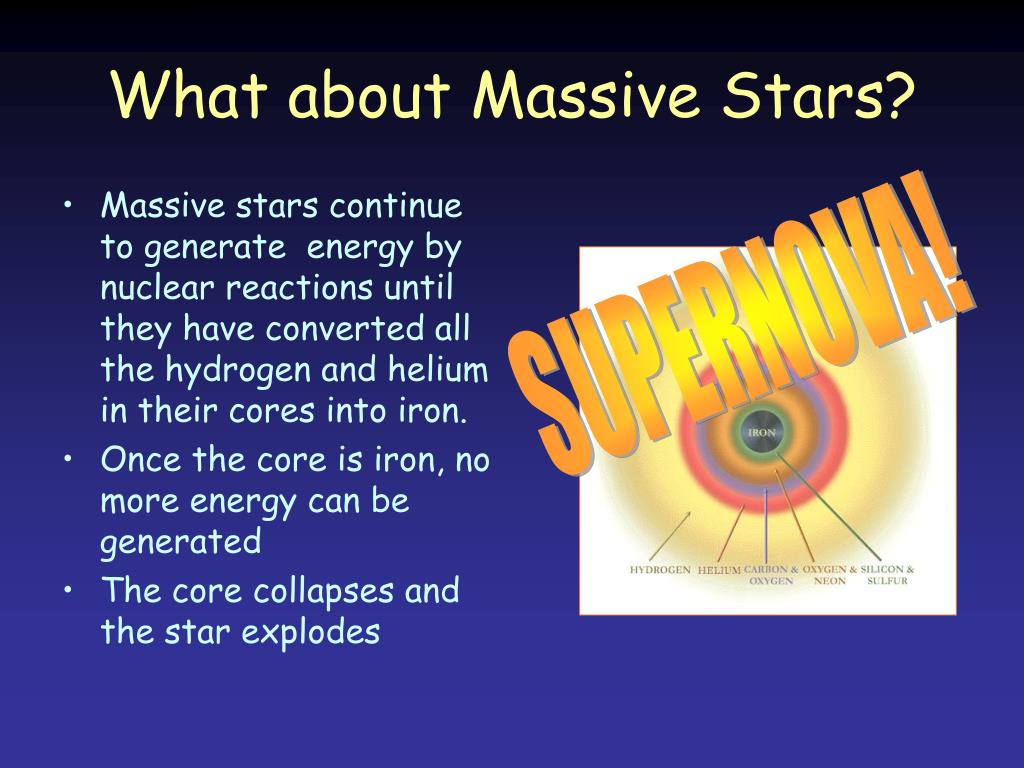 What about Massive Stars?

• Massive stars continue to generate energy by nuclear reactions until they have converted all the hydrogen and helium in their cores into iron.
• Once the core is iron, no more energy can be generated
• The core collapses and the star explodes

SUPERNOVA!

IRON

HYDROGEN HELIUM CARBON & OXYGEN OXYGEN & NEON SILICON & SULFUR